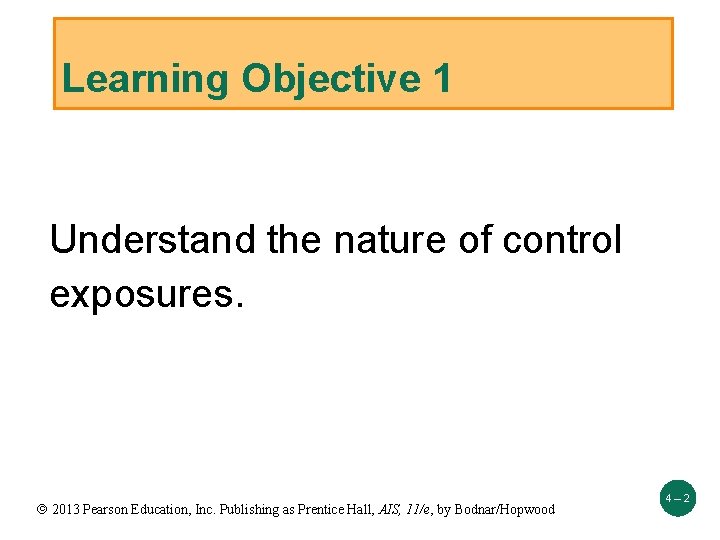 Learning Objective 1

Understand the nature of control exposures.

© 2013 Pearson Education, Inc. Publishing as Prentice Hall, AIS, 11/e, by Bodnar/Hopwood

4 – 2